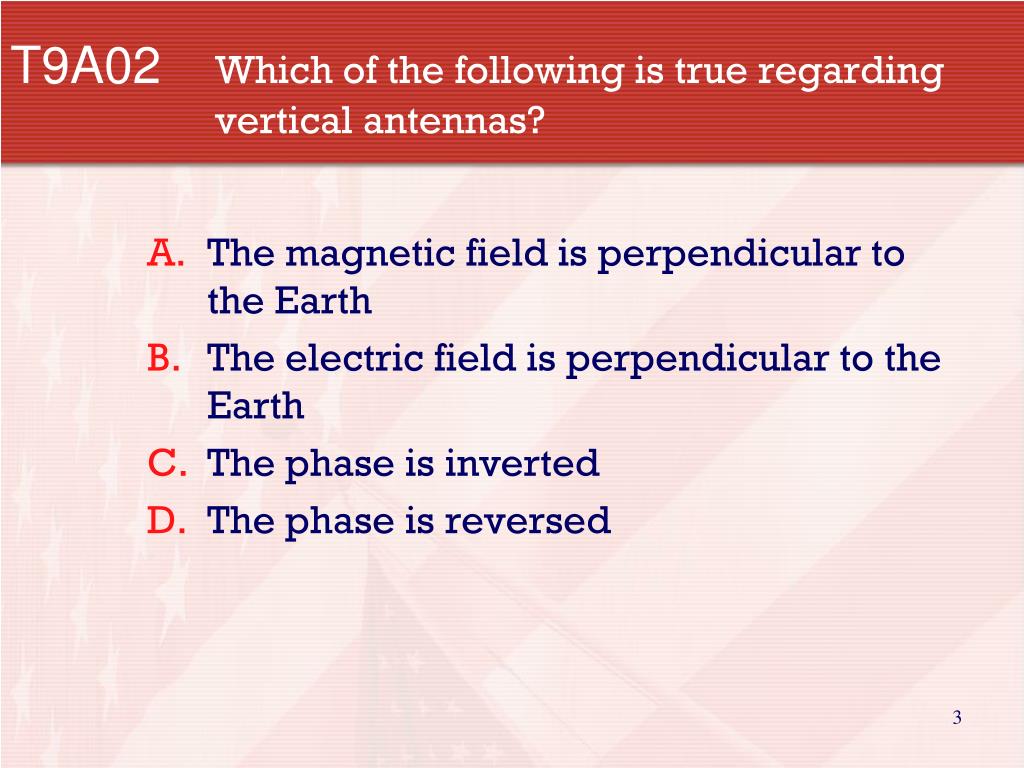 T9A02 Which of the following is true regarding vertical antennas?

A. The magnetic field is perpendicular to the Earth
B. The electric field is perpendicular to the Earth
C. The phase is inverted
D. The phase is reversed

3